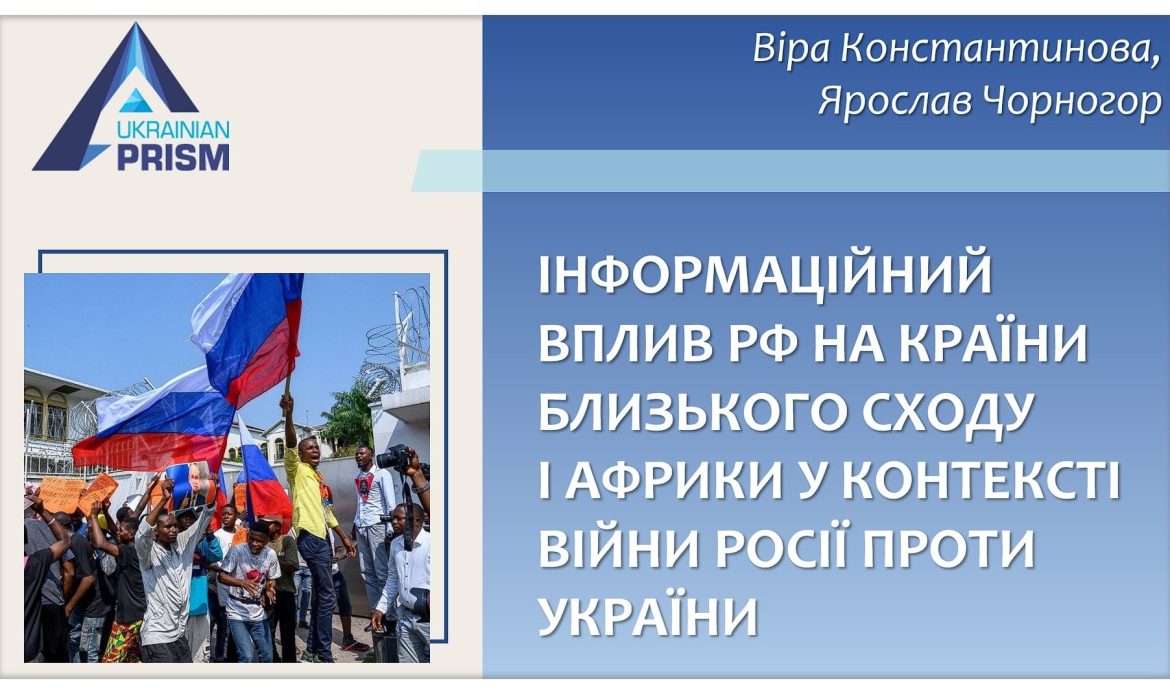 UKRAINIAN PRISM

Віра Константинова, Ярослав Чорногор

ІНФОРМАЦІЙНИЙ ВПЛИВ РФ НА КРАЇНИ БЛИЗЬКОГО СХОДУ І АФРИКИ У КОНТЕКСТІ ВІЙНИ РОСІЇ ПРОТИ УКРАЇНИ